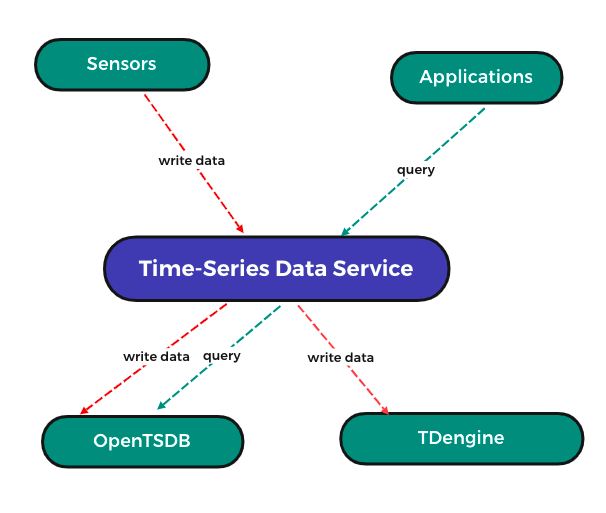 Sensors

Applications

write data

query

Time-Series Data Service

write data

query

write data

OpenTSDB

TDengine